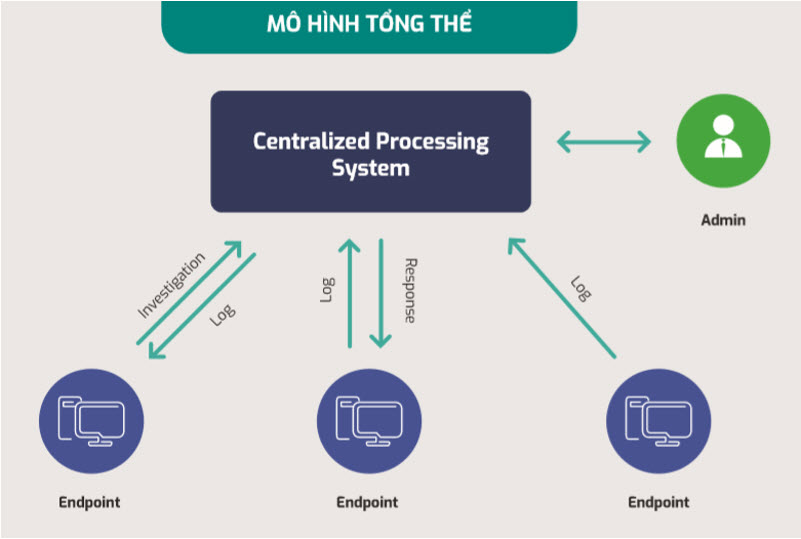 MÔ HÌNH TỔNG THỂ

Centralized Processing System

Admin

Investigation

Log

Log

Response

Log

Endpoint

Endpoint

Endpoint